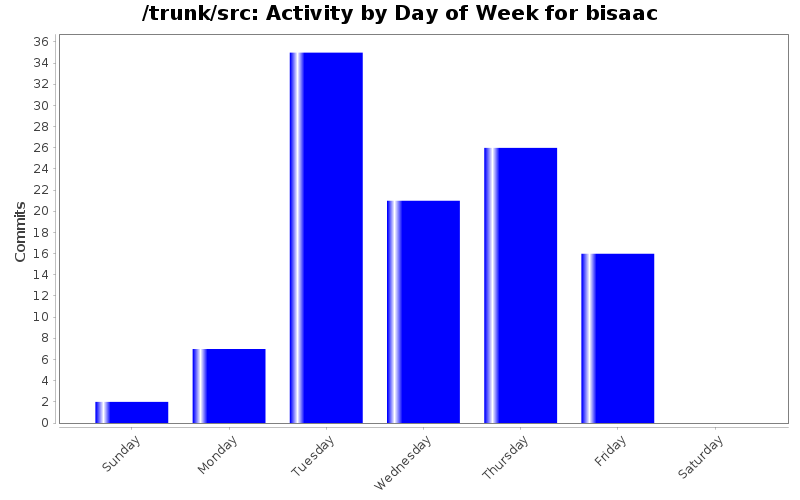 /trunk/src: Activity by Day of Week for bisaac

Commits

36
34
32
30
28
26
24
22
20
18
16
14
12
10
8
6
4
2
0

Sunday
Monday
Tuesday
Wednesday
Thursday
Friday
Saturday